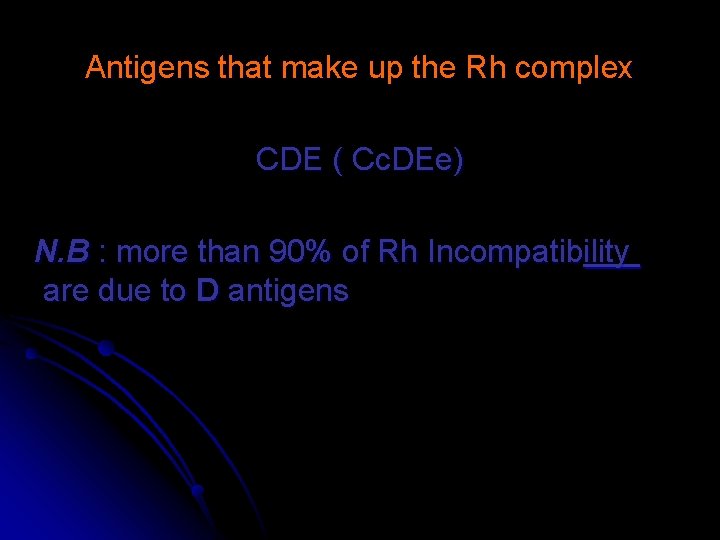 Antigens that make up the Rh complex

CDE ( CcDEe)

N.B : more than 90% of Rh Incompatibility are due to D antigens